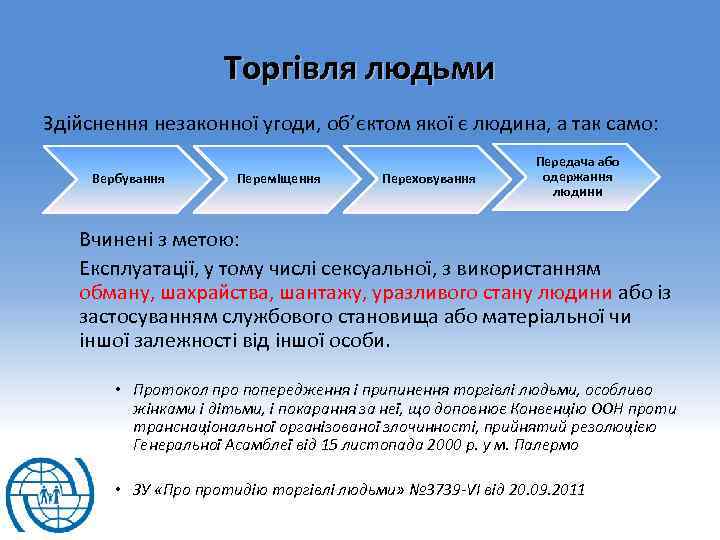 Торгівля людьми

Здійснення незаконної угоди, об'єктом якої є людина, а так само:

Вербування

Переміщення

Переховування

Передача або одержання людини

Вчинені з метою:

Експлуатації, у тому числі сексуальної, з використанням обману, шахрайства, шантажу, уразливого стану людини або із застосуванням службового становища або матеріальної чи іншої залежності від іншої особи.

• Протокол про попередження і припинення торгівлі людьми, особливо жінками і дітьми, і покарання за неї, що доповнює Конвенцію ООН проти транснаціональної організованої злочинності, прийнятий резолюцією Генеральної Асамблеї від 15 листопада 2000 р. у м. Палермо

• ЗУ «Про протидію торгівлі людьми» №3739-VI від 20.09.2011